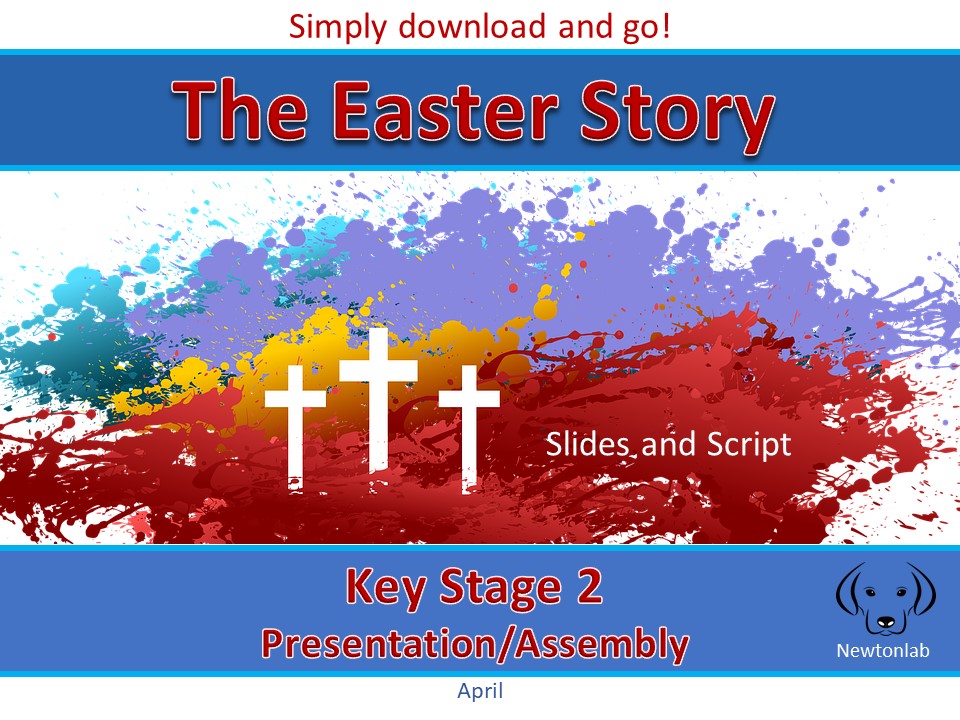 Simply download and go!

The Easter Story

Slides and Script

Key Stage 2

Presentation/Assembly

Newtonlab

April